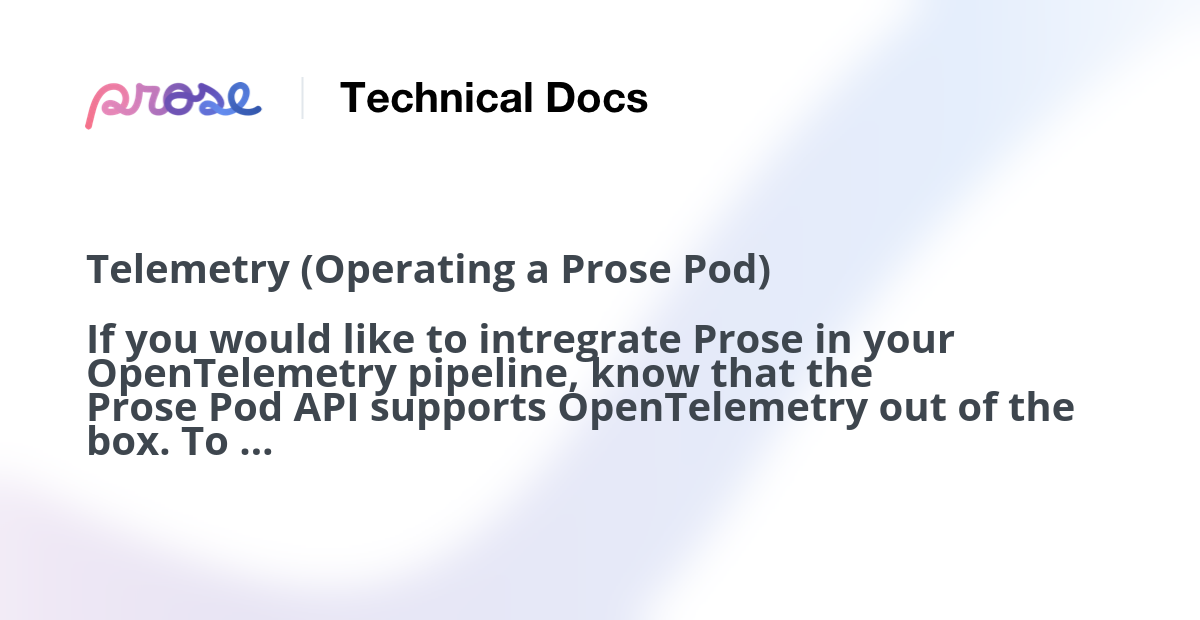 prose

Technical Docs

Telemetry (Operating a Prose Pod)

If you would like to intregrate Prose in your OpenTelemetry pipeline, know that the Prose Pod API supports OpenTelemetry out of the box. To ...